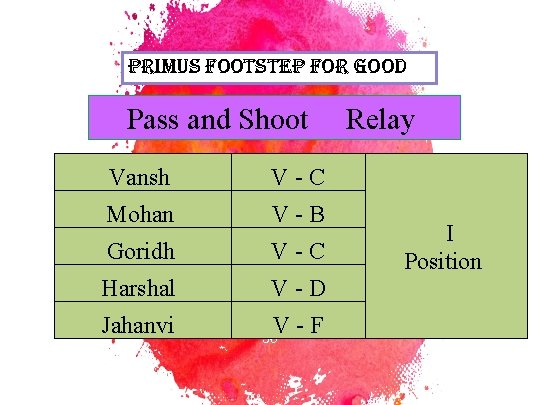 PRIMUS FOOTSTEP FOR GOOD

Pass and Shoot Relay

| Vansh | V - C | I Position |
|---|---|---|
| Mohan | V - B | |
| Goridh | V - C | |
| Harshal | V - D | |
| Jahanvi | V - F | |